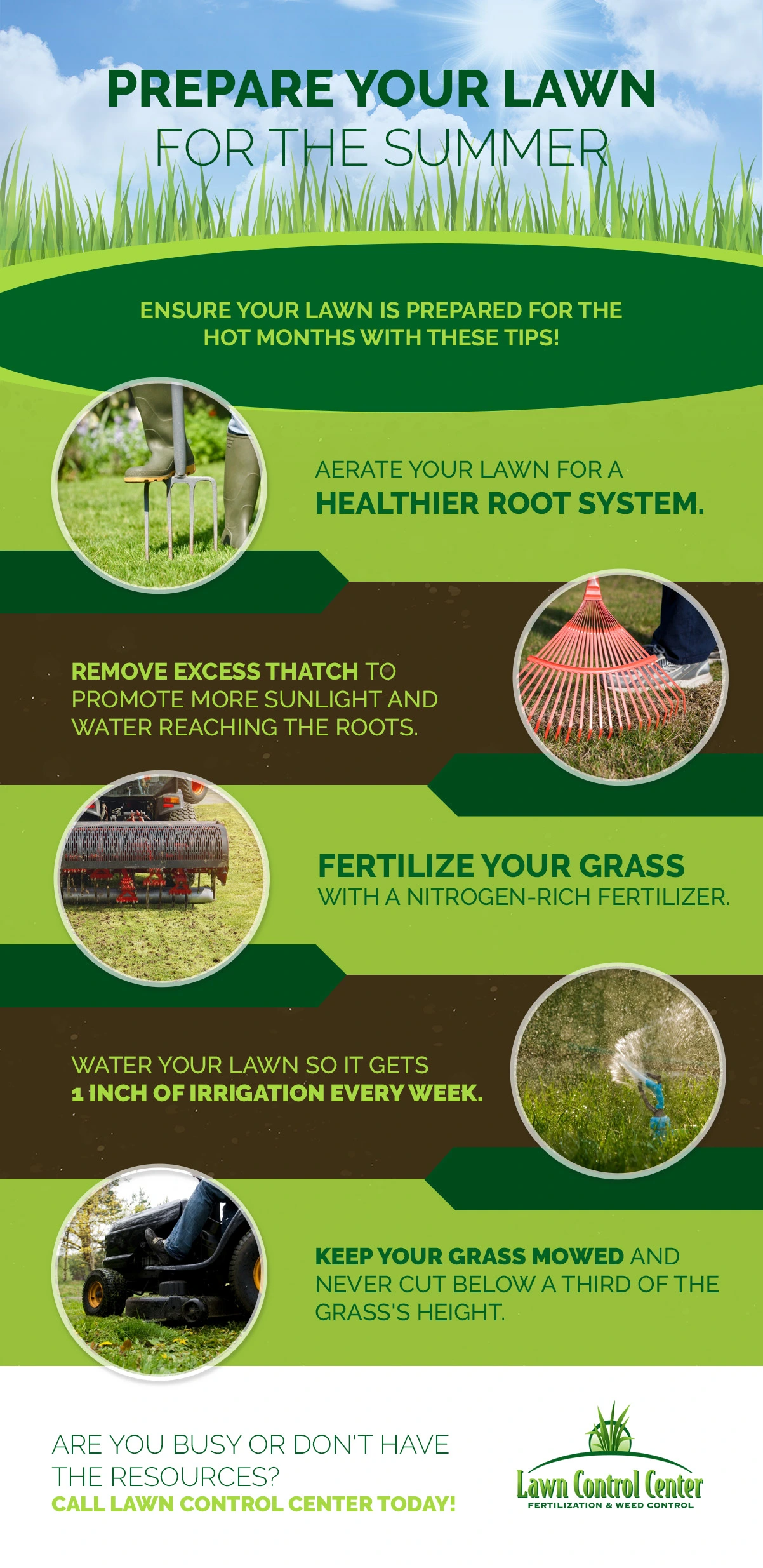 PREPARE YOUR LAWN
FOR THE SUMMER

ENSURE YOUR LAWN IS PREPARED FOR THE HOT MONTHS WITH THESE TIPS!

AERATE YOUR LAWN FOR A
HEALTHIER ROOT SYSTEM.

REMOVE EXCESS THATCH TO PROMOTE MORE SUNLIGHT AND WATER REACHING THE ROOTS.

FERTILIZE YOUR GRASS
WITH A NITROGEN-RICH FERTILIZER.

WATER YOUR LAWN SO IT GETS
1 INCH OF IRRIGATION EVERY WEEK.

KEEP YOUR GRASS MOWED AND NEVER CUT BELOW A THIRD OF THE GRASS'S HEIGHT.

ARE YOU BUSY OR DON'T HAVE THE RESOURCES?
CALL LAWN CONTROL CENTER TODAY!

Lawn Control Center
FERTILIZATION & WEED CONTROL